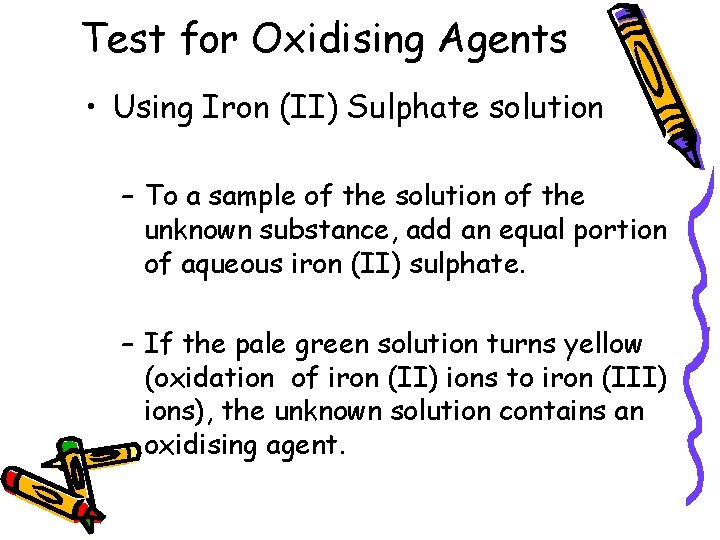 Test for Oxidising Agents

• Using Iron (II) Sulphate solution

– To a sample of the solution of the unknown substance, add an equal portion of aqueous iron (II) sulphate.

– If the pale green solution turns yellow (oxidation of iron (II) ions to iron (III) ions), the unknown solution contains an oxidising agent.